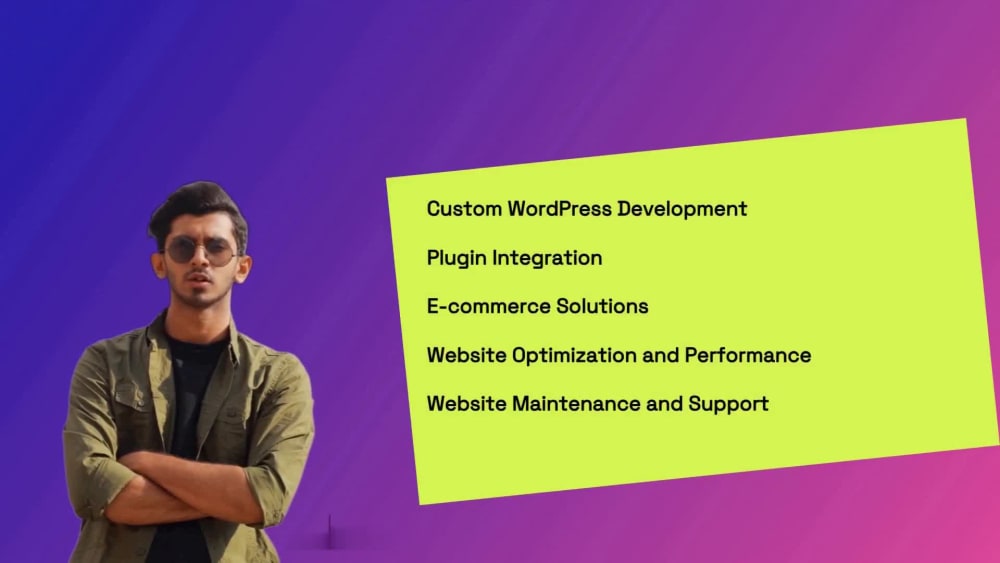 Custom WordPress Development

Plugin Integration

E-commerce Solutions

Website Optimization and Performance

Website Maintenance and Support